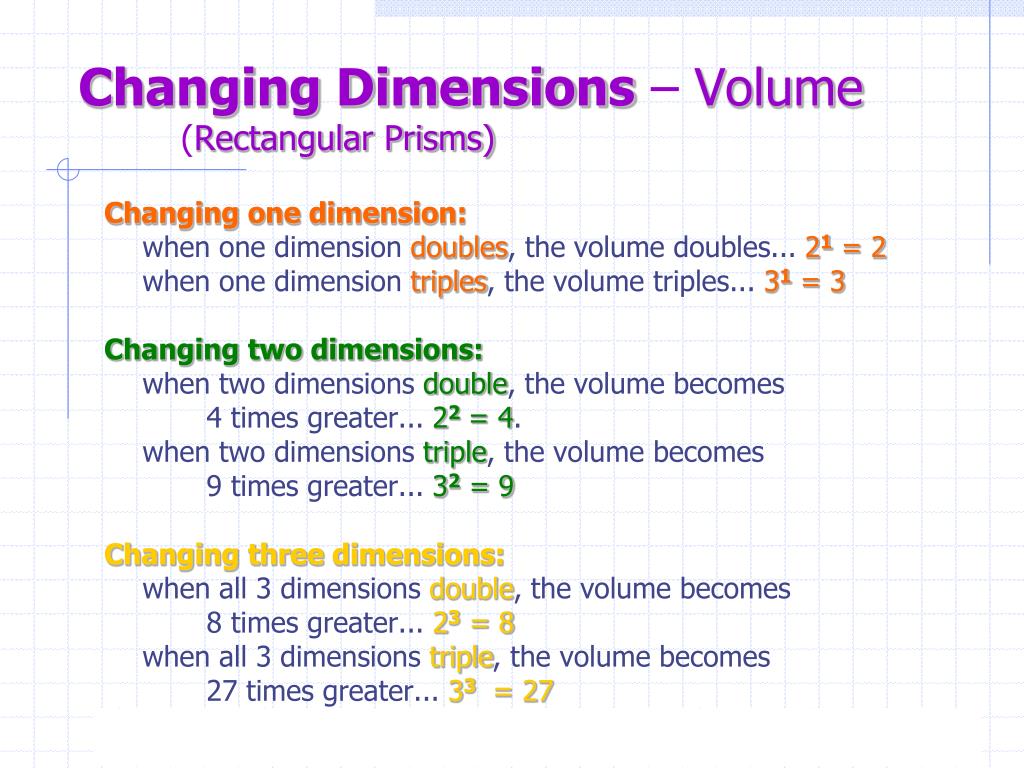 Changing Dimensions – Volume
(Rectangular Prisms)

Changing one dimension:
when one dimension doubles, the volume doubles... $2^1 = 2$
when one dimension triples, the volume triples... $3^1 = 3$

Changing two dimensions:
when two dimensions double, the volume becomes 4 times greater... $2^2 = 4$.
when two dimensions triple, the volume becomes 9 times greater... $3^2 = 9$

Changing three dimensions:
when all 3 dimensions double, the volume becomes 8 times greater... $2^3 = 8$
when all 3 dimensions triple, the volume becomes 27 times greater... $3^3 = 27$